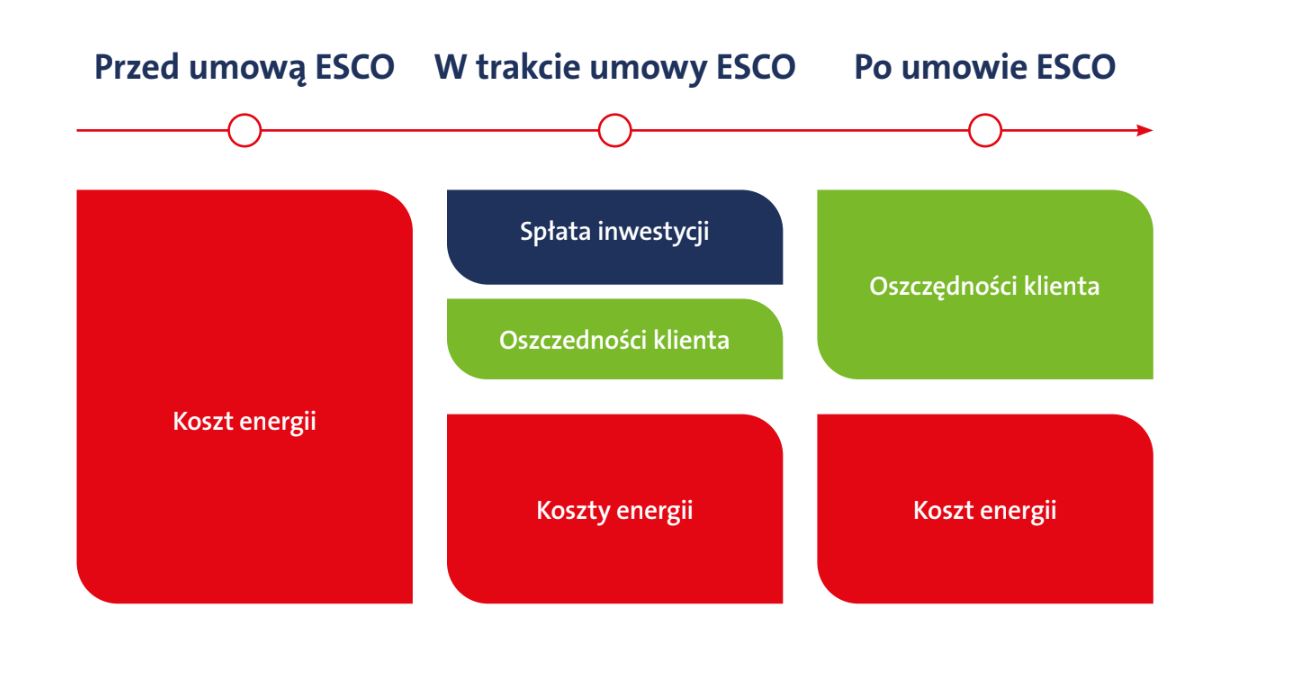 Przed umową ESCO W trakcie umowy ESCO Po umowie ESCO

Koszt energii

Spłata inwestycji

Oszczedności klienta

Koszty energii

Oszczędności klienta

Koszt energii